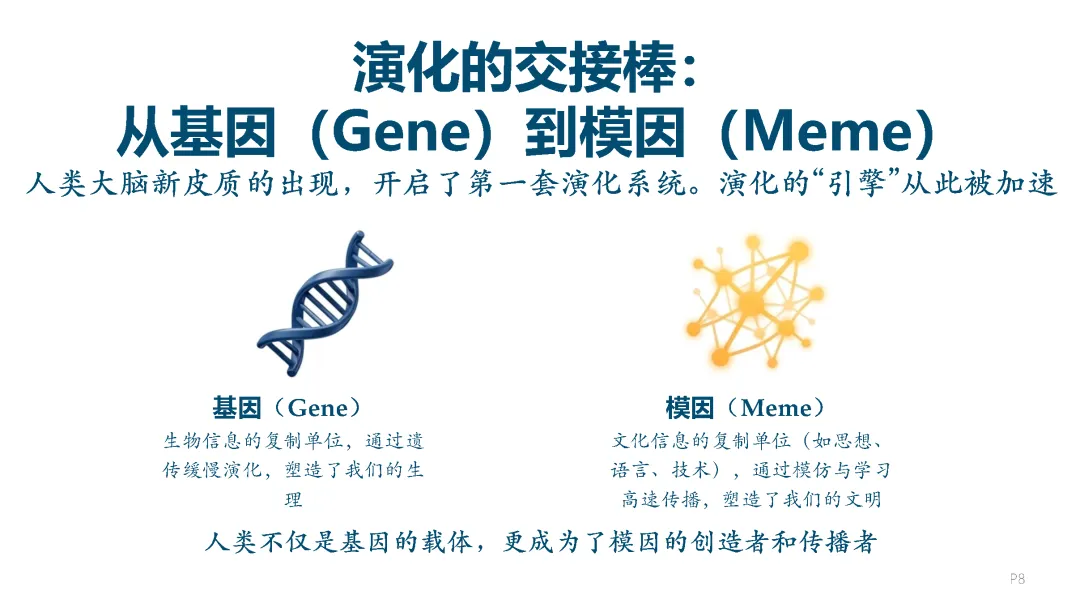 演化的交接棒：
从基因（Gene）到模因（Meme）

人类大脑新皮质的出现，开启了第一套演化系统。演化的“引擎”从此被加速

基因（Gene）
生物信息的复制单位，通过遗传缓慢演化，塑造了我们的生理

模因（Meme）
文化信息的复制单位（如思想、语言、技术），通过模仿与学习高速传播，塑造了我们的文明

人类不仅是基因的载体，更成为了模因的创造者和传播者

P8